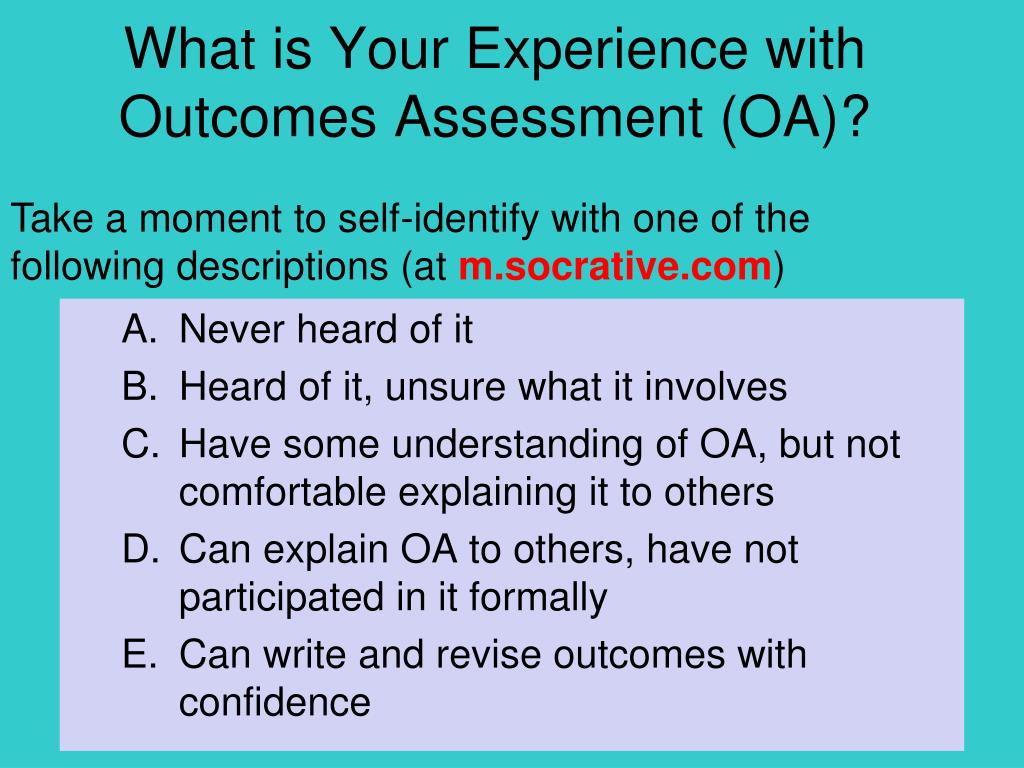 What is Your Experience with Outcomes Assessment (OA)?

Take a moment to self-identify with one of the following descriptions (at m.socrative.com)

A. Never heard of it
B. Heard of it, unsure what it involves
C. Have some understanding of OA, but not comfortable explaining it to others
D. Can explain OA to others, have not participated in it formally
E. Can write and revise outcomes with confidence